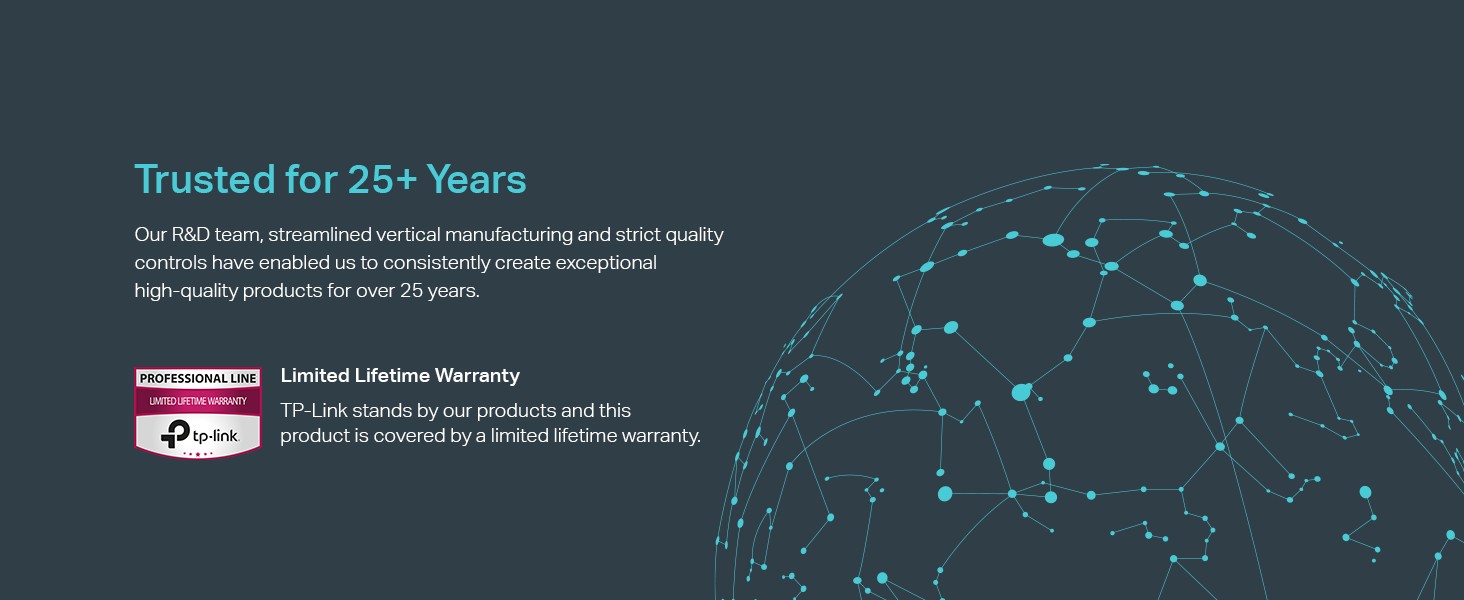 Trusted for 25+ Years

Our R&D team, streamlined vertical manufacturing and strict quality controls have enabled us to consistently create exceptional high-quality products for over 25 years.

PROFESSIONAL LINE
LIMITED LIFETIME WARRANTY
tp-link

Limited Lifetime Warranty

TP-Link stands by our products and this product is covered by a limited lifetime warranty.